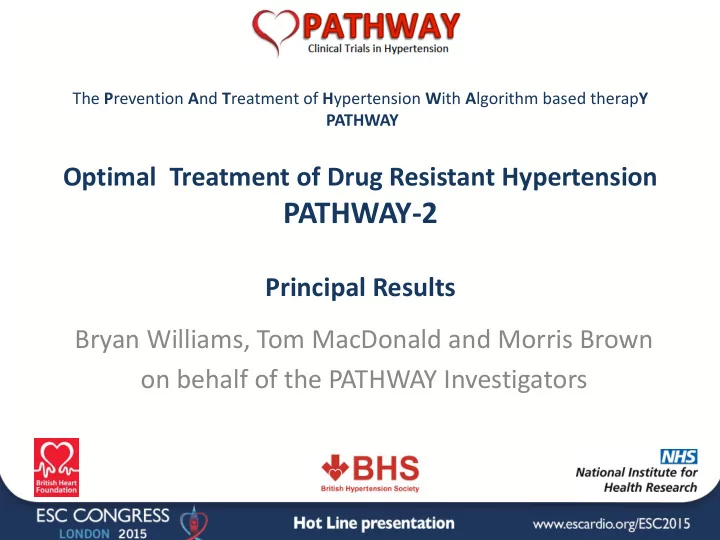 PATHWAY
Clinical Trials in Hypertension

The Prevention And Treatment of Hypertension With Algorithm based therapY
PATHWAY

Optimal Treatment of Drug Resistant Hypertension
PATHWAY-2

Principal Results

Bryan Williams, Tom MacDonald and Morris Brown
on behalf of the PATHWAY Investigators

British Heart Foundation

BHS
British Hypertension Society

NHS
National Institute for Health Research

ESC CONGRESS
LONDON 2015

Hot Line presentation

www.escardio.org/ESC2015